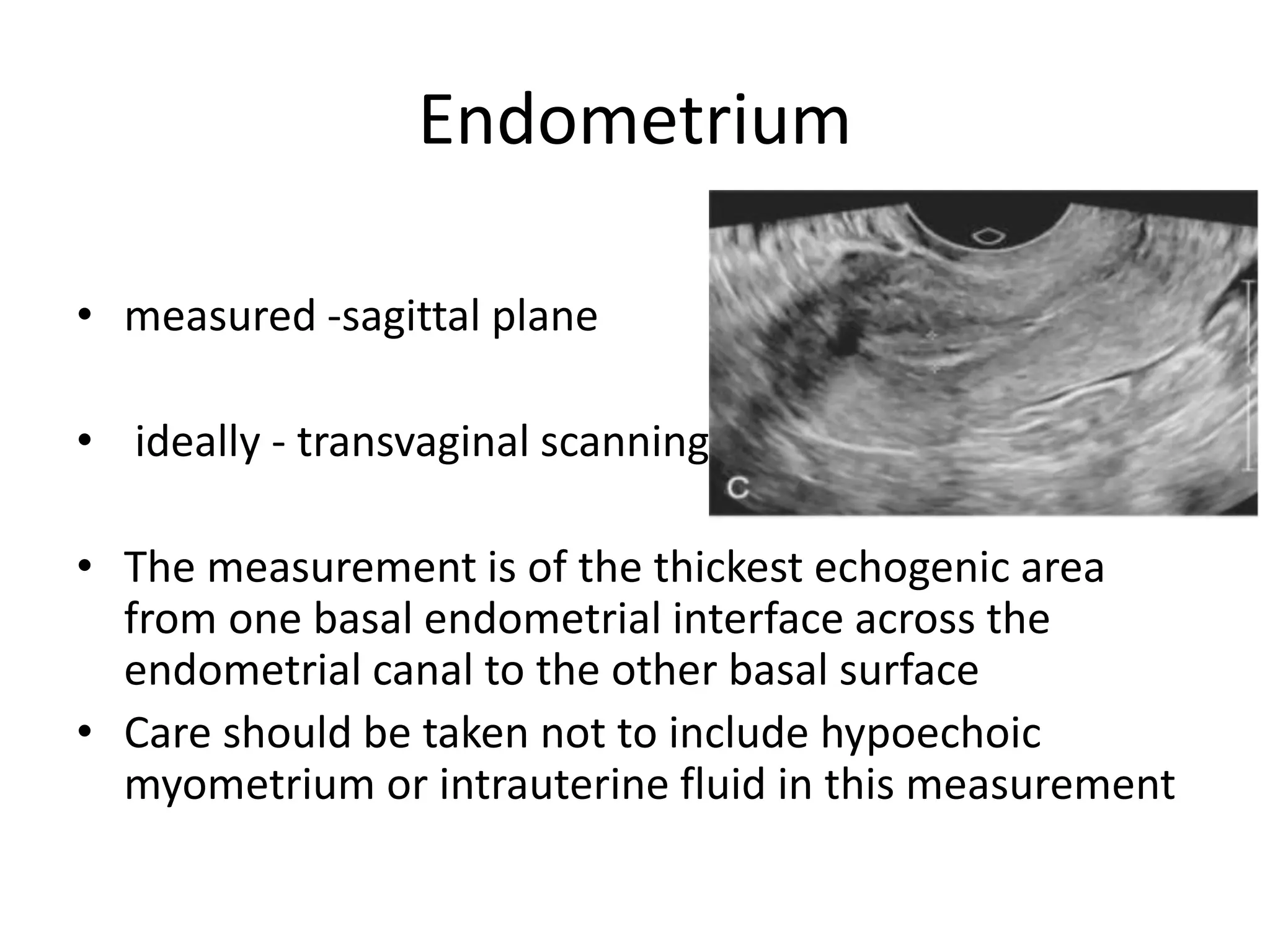 Endometrium

• measured -sagittal plane

• ideally - transvaginal scanning

C

• The measurement is of the thickest echogenic area from one basal endometrial interface across the endometrial canal to the other basal surface
• Care should be taken not to include hypoechoic myometrium or intrauterine fluid in this measurement